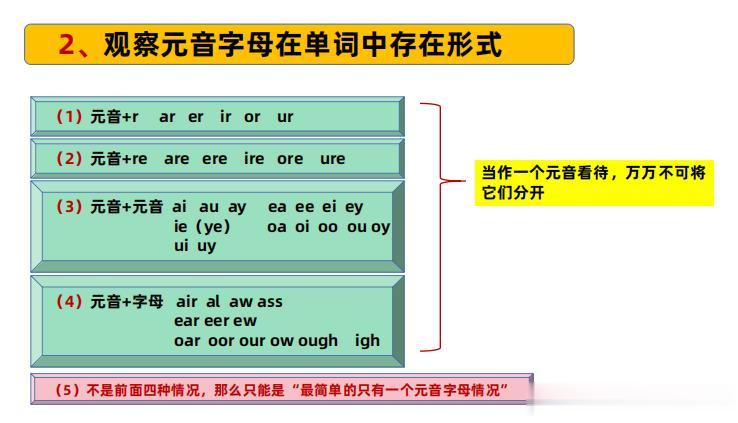 2、观察元音字母在单词中存在形式

（1）元音+r ar er ir or ur

（2）元音+re are ere ire ore ure

（3）元音+元音 ai au ay ea ee ei ey
ie（ye） oa oi oo ou oy
ui uy

（4）元音+字母 air al aw ass
ear eer ew
oar oor our ow ough igh

当作一个元音看待，万万不可将它们分开

（5）不是前面四种情况，那么只能是“最简单的只有一个元音字母情况”